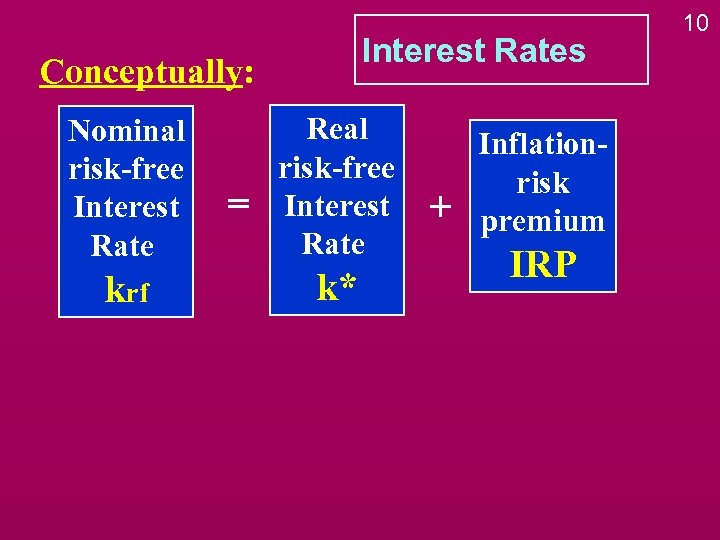 10

Interest Rates

Conceptually:

Nominal risk-free Interest Rate $k_{rf}$

=

Real risk-free Interest Rate $k^*$

+

Inflation-risk premium IRP